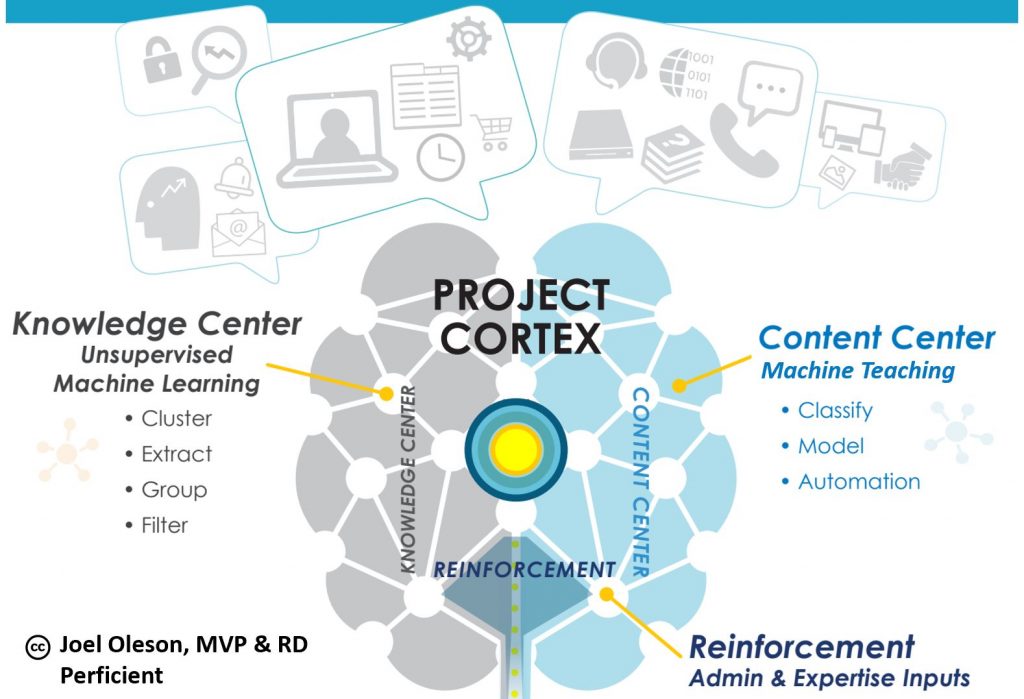 1001
0101
1101

PROJECT CORTEX

Knowledge Center
Unsupervised Machine Learning
• Cluster
• Extract
• Group
• Filter

KNOWLEDGE CENTER

CONTENT CENTER

REINFORCEMENT

Content Center
Machine Teaching
• Classify
• Model
• Automation

Reinforcement
Admin & Expertise Inputs

cc Joel Oleson, MVP & RD
Perficient